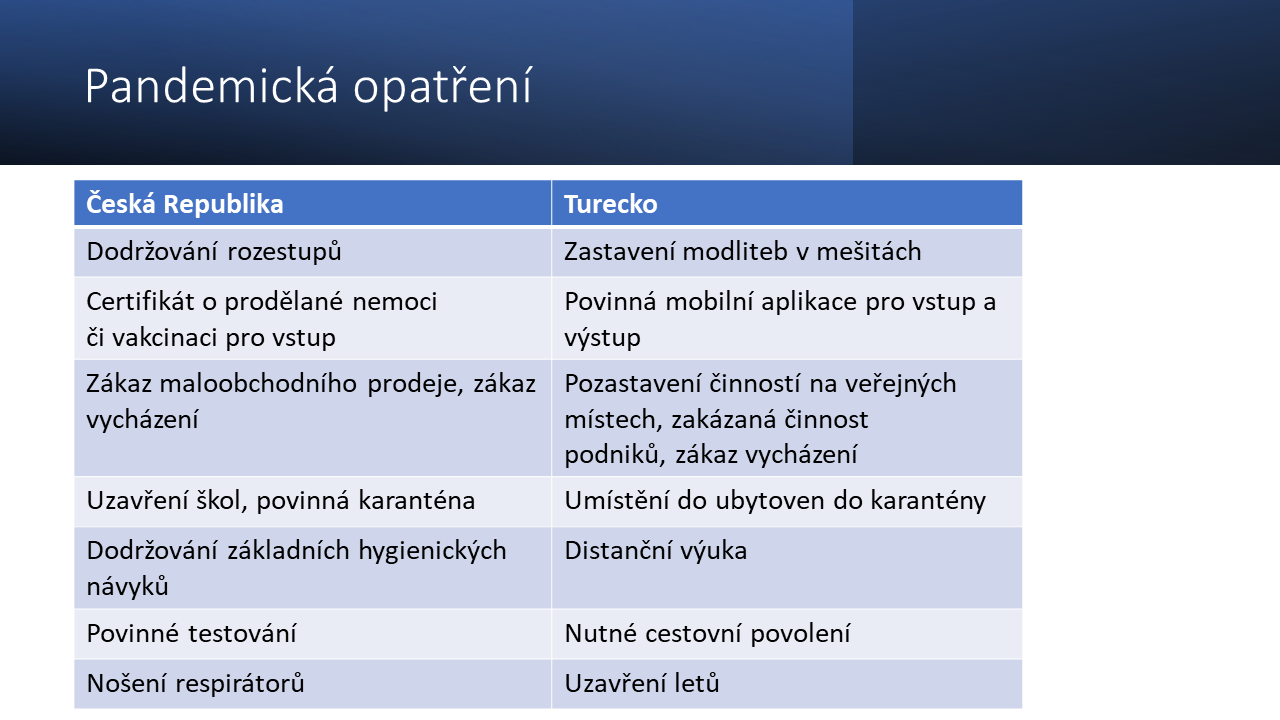 Pandemická opatření

| Česká Republika | Turecko |
|---|---|
| Dodržování rozestupů | Zastavení modliteb v mešitách |
| Certifikát o prodělané nemoci či vakcinaci pro vstup | Povinná mobilní aplikace pro vstup a výstup |
| Zákaz maloobchodního prodeje, zákaz vycházení | Pozastavení činností na veřejných místech, zakázaná činnost podniků, zákaz vycházení |
| Uzavření škol, povinná karanténa | Umístění do ubytoven do karantény |
| Dodržování základních hygienických návyků | Distanční výuka |
| Povinné testování | Nutné cestovní povolení |
| Nošení respirátorů | Uzavření letů |